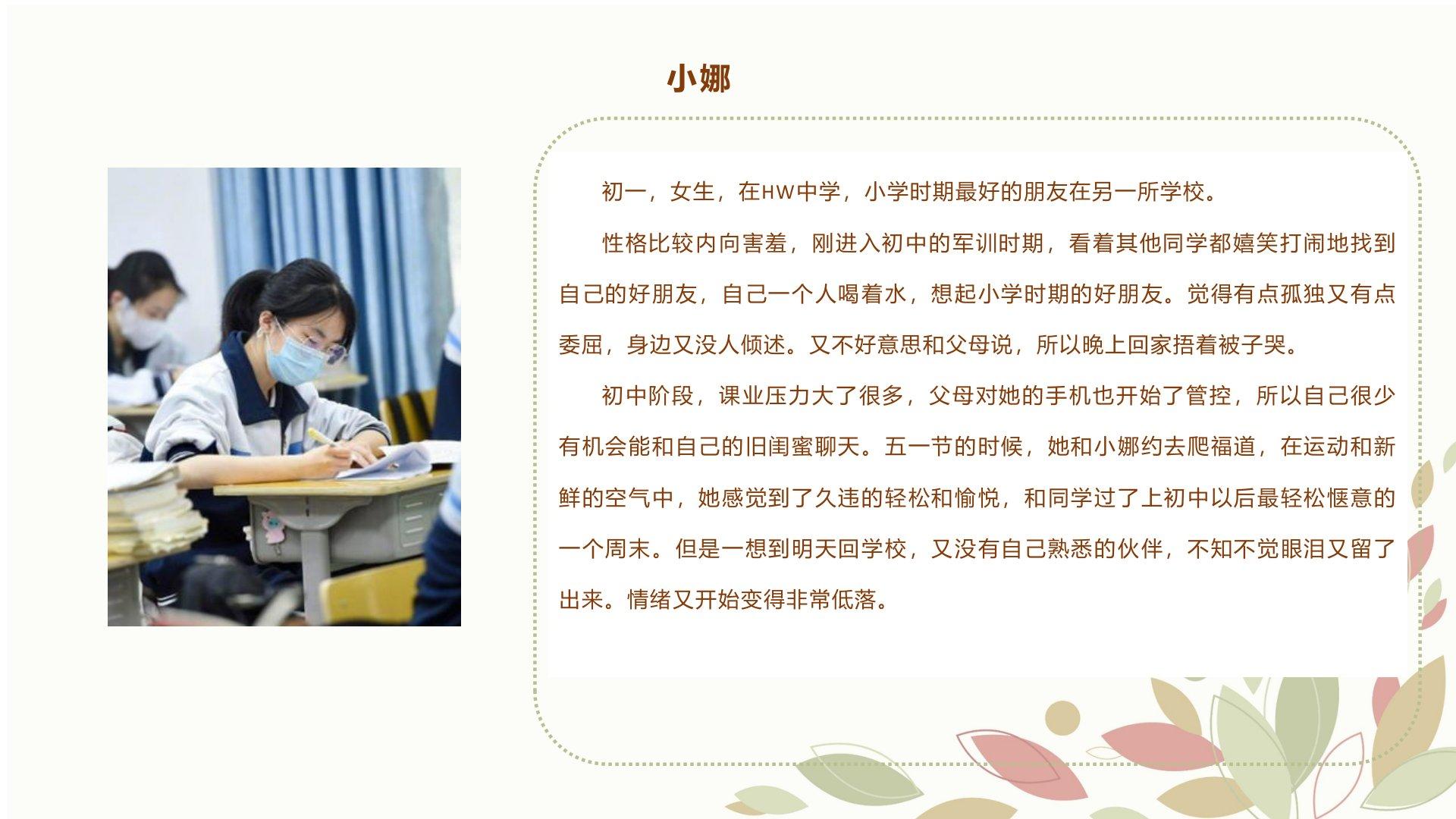 小娜

初一，女生，在HW中学，小学时期最好的朋友在另一所学校。

性格比较内向害羞，刚进入初中的军训时期，看着其他同学都嬉笑打闹地找到自己的好朋友，自己一个人喝着水，想起小学时期的好朋友。觉得有点孤独又有点委屈，身边又没人倾述。又不好意思和父母说，所以晚上回家捂着被子哭。

初中阶段，课业压力大了很多，父母对她的手机也开始了管控，所以自己很少有机会能和自己的旧闺蜜聊天。五一节的时候，她和小娜约去爬福道，在运动和新鲜的空气中，她感觉到了久违的轻松和愉悦，和同学过了上初中以后最轻松惬意的一个周末。但是一想到明天回学校，又没有自己熟悉的伙伴，不知不觉眼泪又留了出来。情绪又开始变得非常低落。